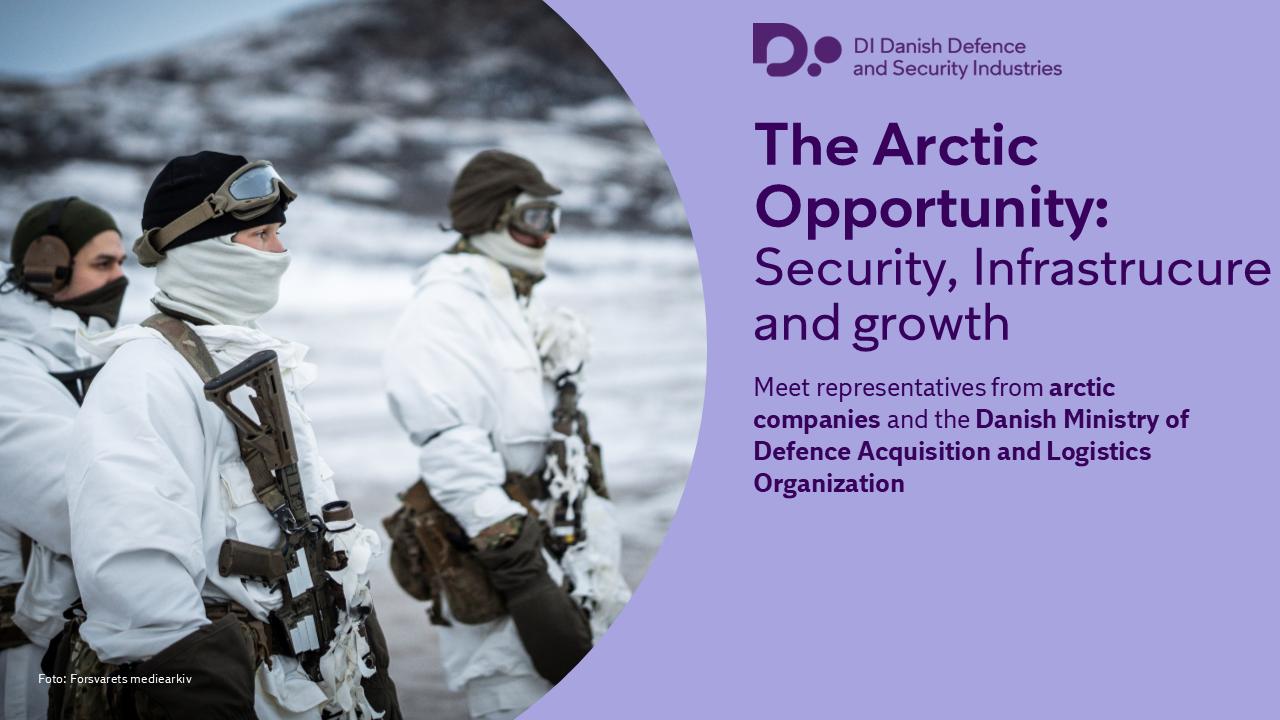 DI Danish Defence and Security Industries

The Arctic Opportunity: Security, Infrastrucure and growth

Meet representatives from arctic companies and the Danish Ministry of Defence Acquisition and Logistics Organization

Foto: Forsvarets mediearkiv